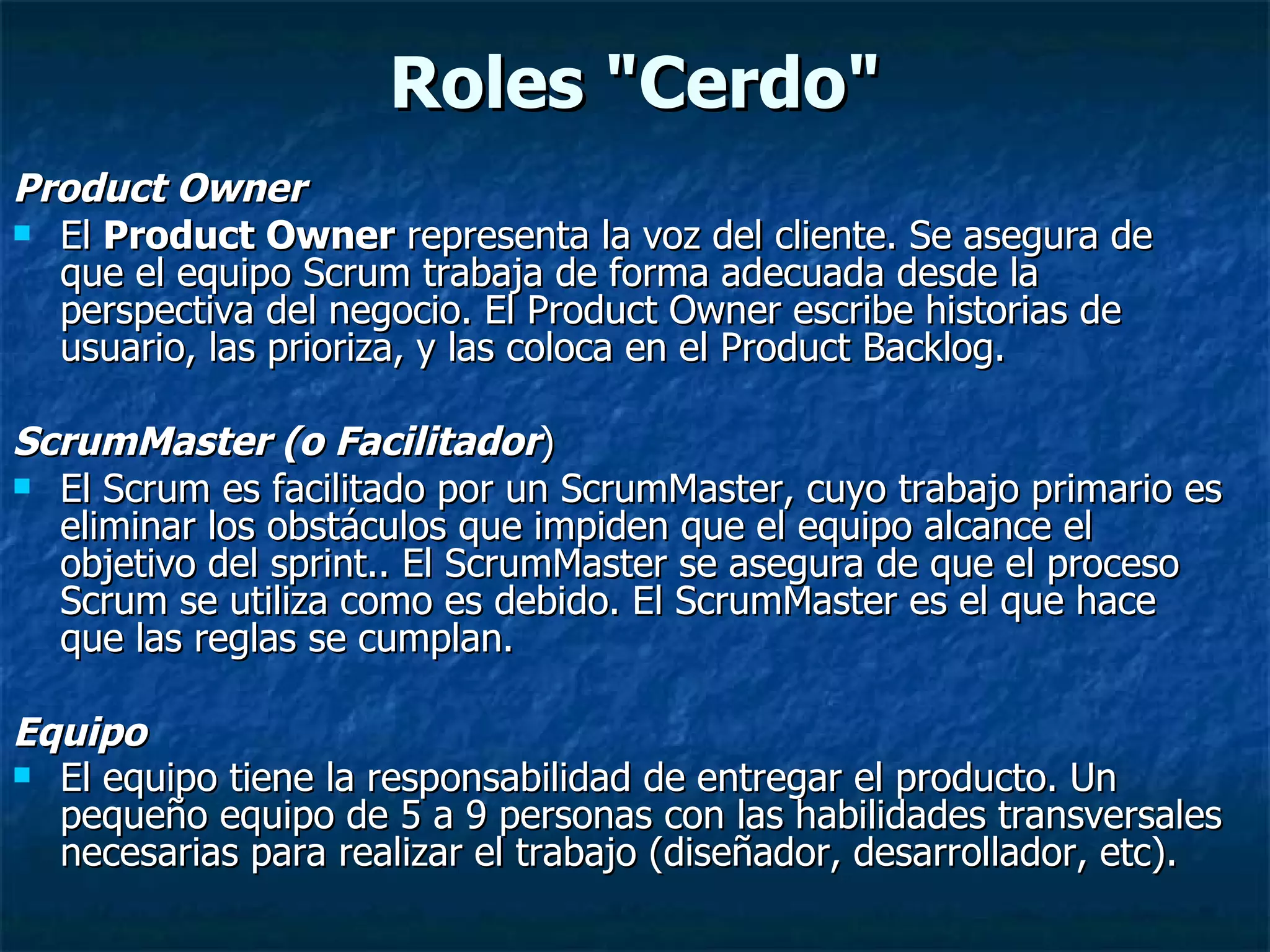 Roles "Cerdo"

Product Owner

El Product Owner representa la voz del cliente. Se asegura de que el equipo Scrum trabaja de forma adecuada desde la perspectiva del negocio. El Product Owner escribe historias de usuario, las prioriza, y las coloca en el Product Backlog.

ScrumMaster (o Facilitador)

El Scrum es facilitado por un ScrumMaster, cuyo trabajo primario es eliminar los obstáculos que impiden que el equipo alcance el objetivo del sprint.. El ScrumMaster se asegura de que el proceso Scrum se utiliza como es debido. El ScrumMaster es el que hace que las reglas se cumplan.

Equipo

El equipo tiene la responsabilidad de entregar el producto. Un pequeño equipo de 5 a 9 personas con las habilidades transversales necesarias para realizar el trabajo (diseñador, desarrollador, etc).